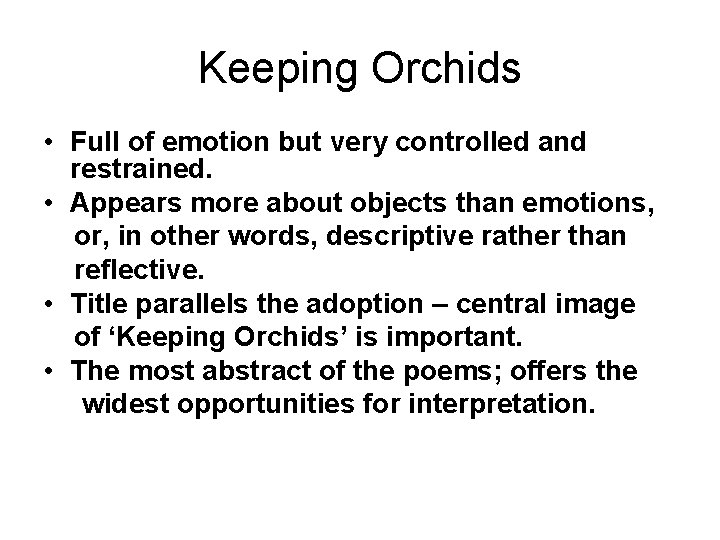 Keeping Orchids

• Full of emotion but very controlled and restrained.
• Appears more about objects than emotions, or, in other words, descriptive rather than reflective.
• Title parallels the adoption – central image of ‘Keeping Orchids’ is important.
• The most abstract of the poems; offers the widest opportunities for interpretation.